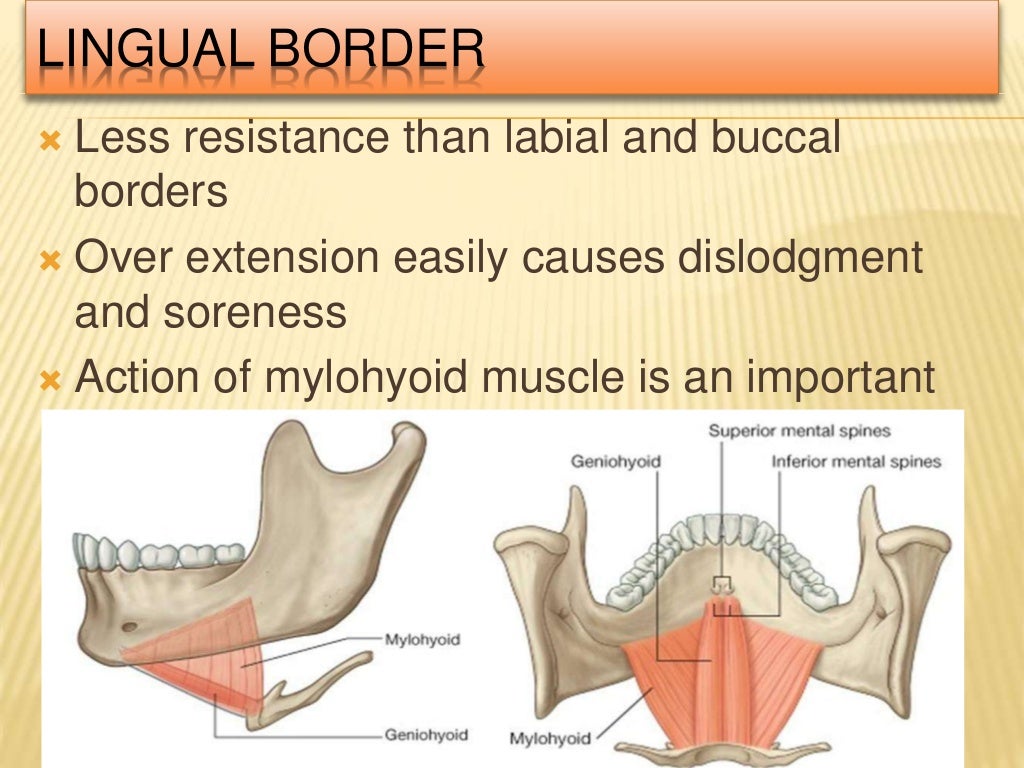 LINGUAL BORDER

Less resistance than labial and buccal borders

Over extension easily causes dislodgment and soreness

Action of mylohyoid muscle is an important

Mylohyoid

Geniohyoid

Superior mental spines

Geniohyoid

Inferior mental spines

Mylohyoid